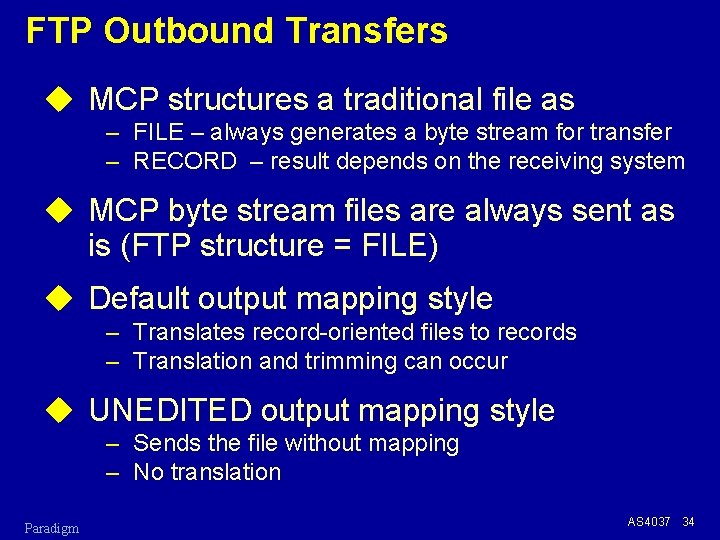 FTP Outbound Transfers

◆ MCP structures a traditional file as
– FILE – always generates a byte stream for transfer
– RECORD – result depends on the receiving system

◆ MCP byte stream files are always sent as is (FTP structure = FILE)

◆ Default output mapping style
– Translates record-oriented files to records
– Translation and trimming can occur

◆ UNEDITED output mapping style
– Sends the file without mapping
– No translation

Paradigm

AS4037 34